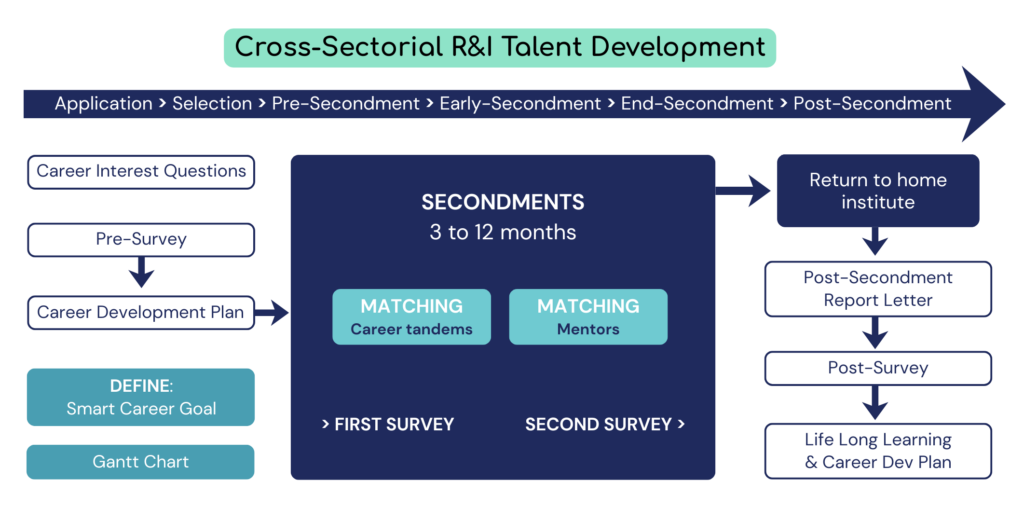 Cross-Sectorial R&I Talent Development

Application > Selection > Pre-Secondment > Early-Secondment > End-Secondment > Post-Secondment

Career Interest Questions

Pre-Survey

Career Development Plan

DEFINE:
Smart Career Goal

Gantt Chart

SECONDMENTS
3 to 12 months

MATCHING
Career tandems

MATCHING
Mentors

> FIRST SURVEY

SECOND SURVEY >

Return to home institute

Post-Secondment Report Letter

Post-Survey

Life Long Learning & Career Dev Plan